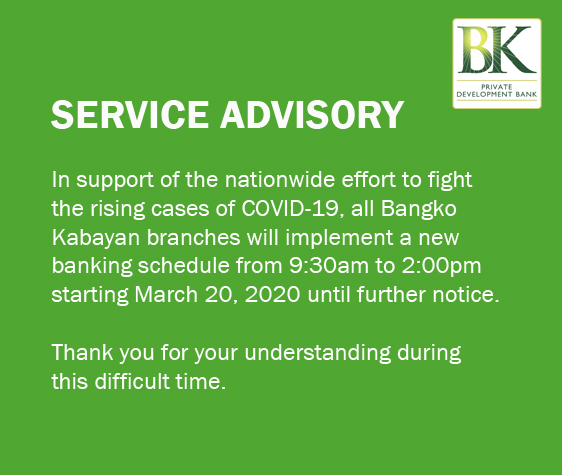 BK
PRIVATE
DEVELOPMENT BANK

SERVICE ADVISORY

In support of the nationwide effort to fight the rising cases of COVID-19, all Bangko Kabayan branches will implement a new banking schedule from 9:30am to 2:00pm starting March 20, 2020 until further notice.

Thank you for your understanding during this difficult time.